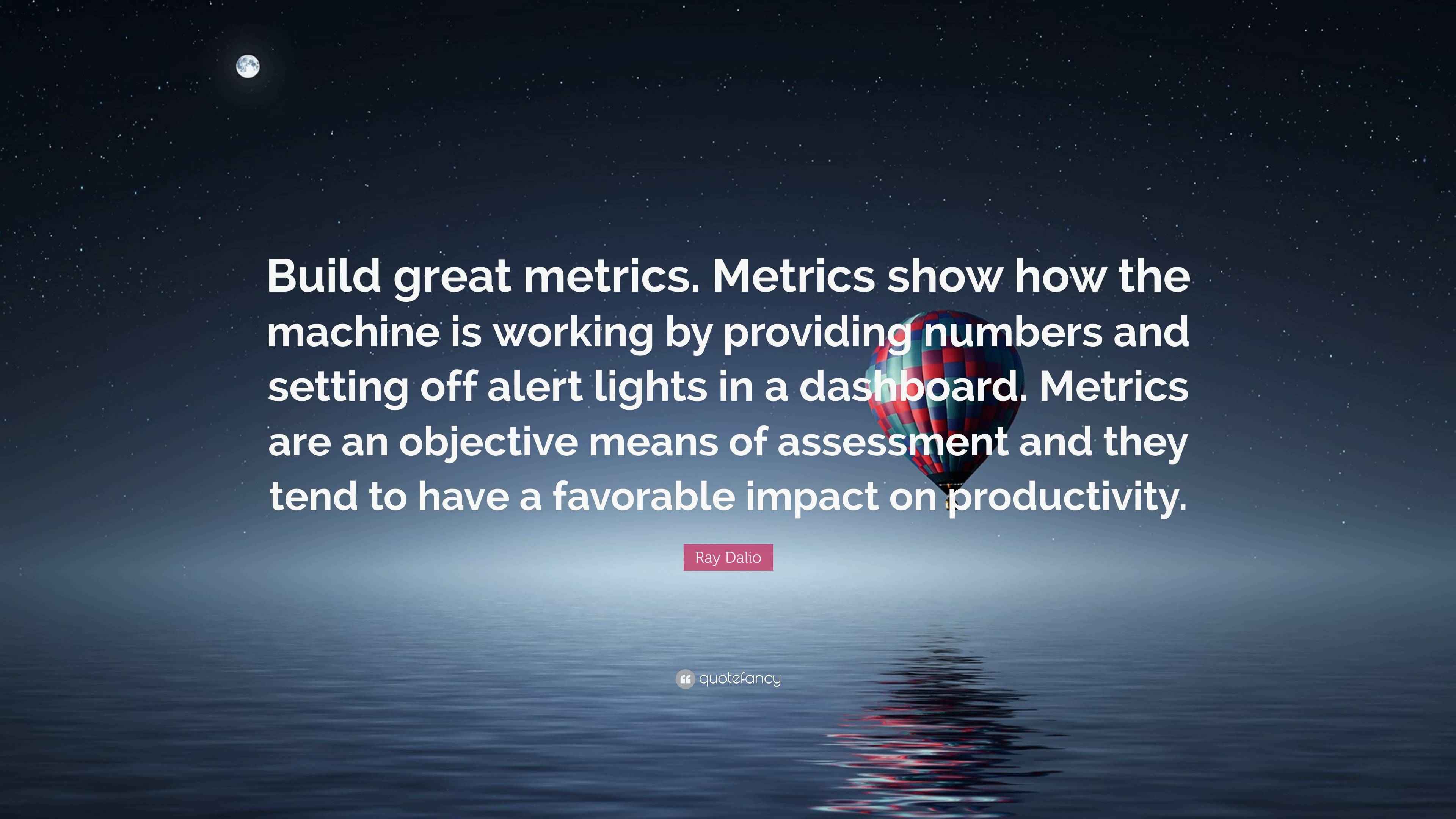 Build great metrics. Metrics show how the machine is working by providing numbers and setting off alert lights in a dashboard. Metrics are an objective means of assessment and they tend to have a favorable impact on productivity.

Ray Dalio

quotefancy